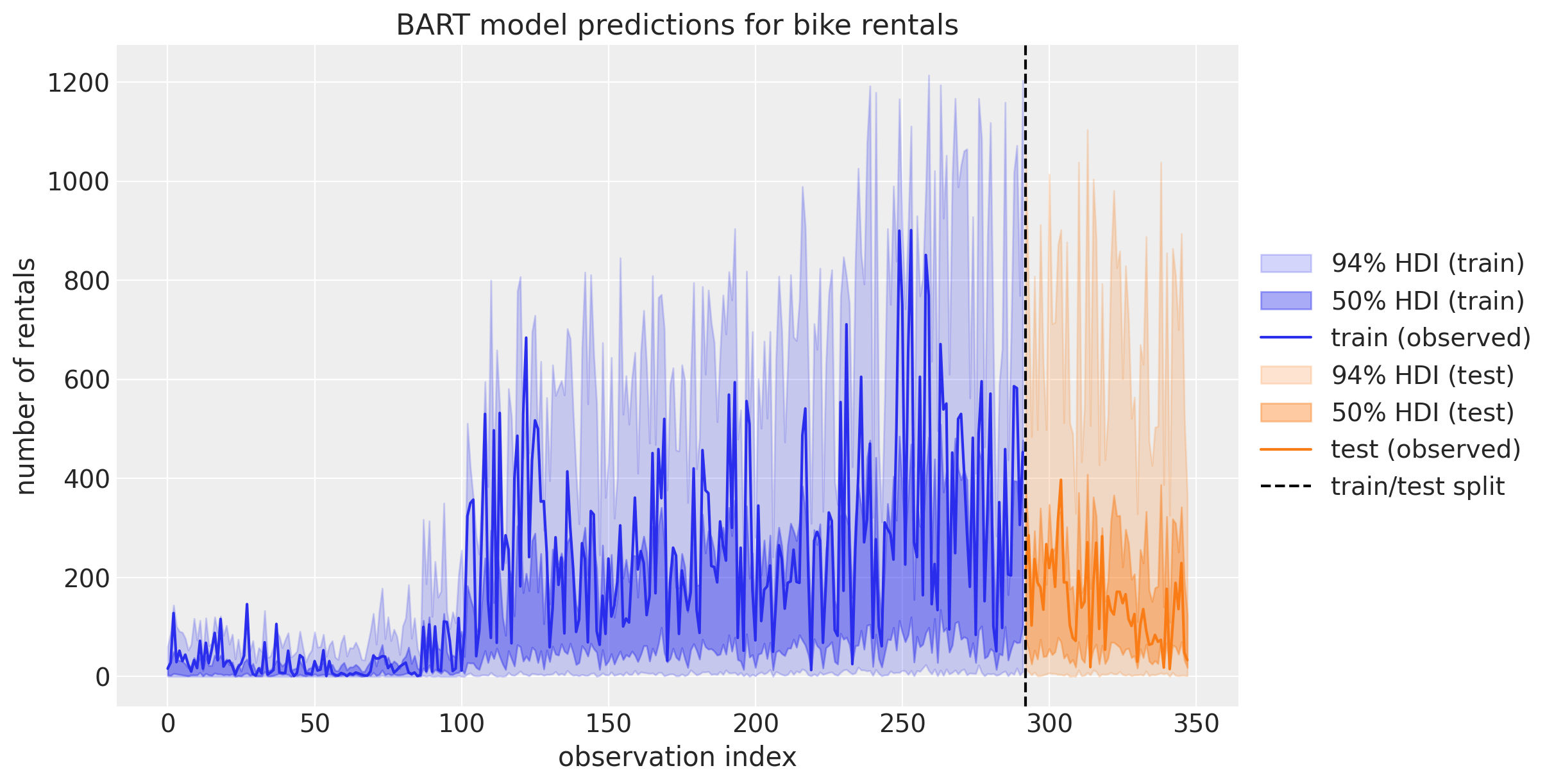 BART model predictions for bike rentals

number of rentals

1200
1000
800
600
400
200
0

0 50 100 150 200 250 300 350

observation index

94% HDI (train)
50% HDI (train)
train (observed)
94% HDI (test)
50% HDI (test)
test (observed)
train/test split